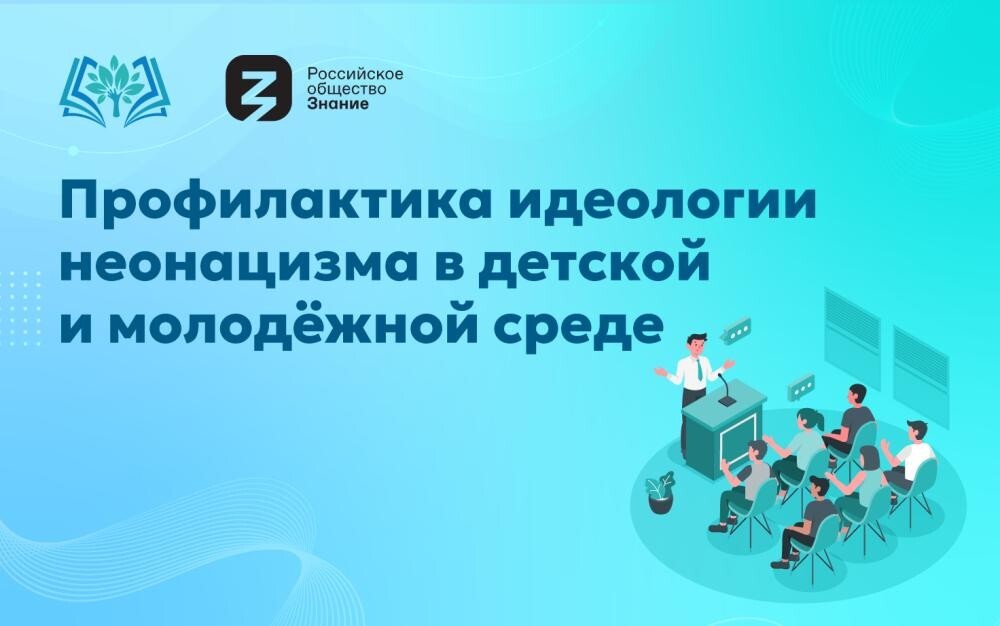 Российское общество Знание

Профилактика идеологии неонацизма в детской и молодёжной среде